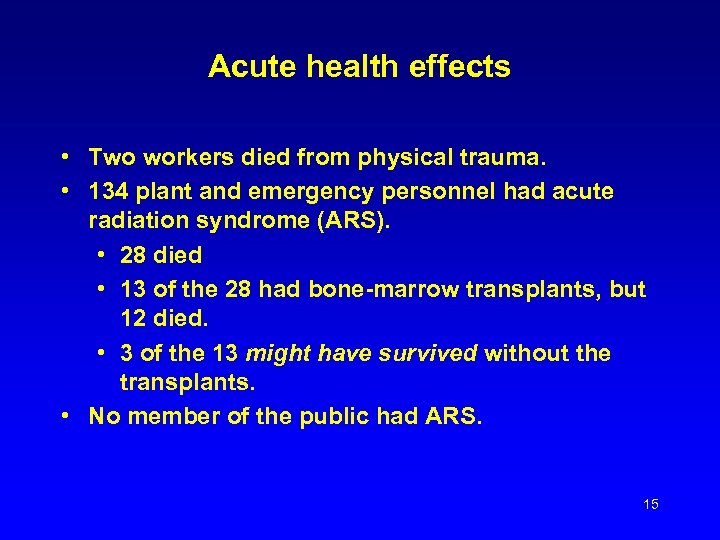 Acute health effects

• Two workers died from physical trauma.
• 134 plant and emergency personnel had acute radiation syndrome (ARS).
  • 28 died
  • 13 of the 28 had bone-marrow transplants, but 12 died.
  • 3 of the 13 might have survived without the transplants.
• No member of the public had ARS.

15